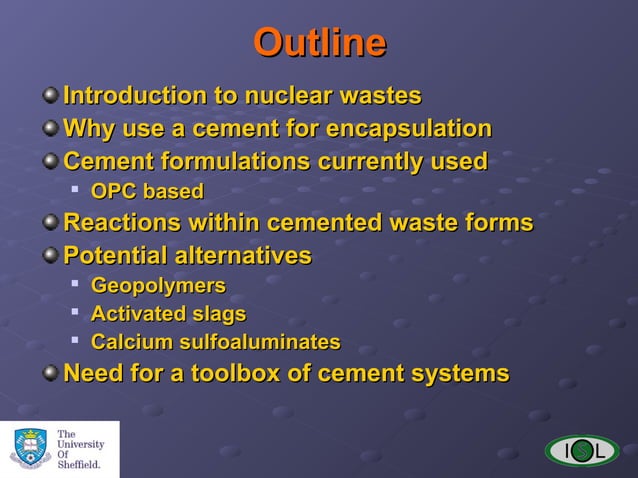 Outline

Introduction to nuclear wastes
Why use a cement for encapsulation
Cement formulations currently used
OPC based
Reactions within cemented waste forms
Potential alternatives
Geopolymers
Activated slags
Calcium sulfoaluminates
Need for a toolbox of cement systems

The University Of Sheffield.

ISL